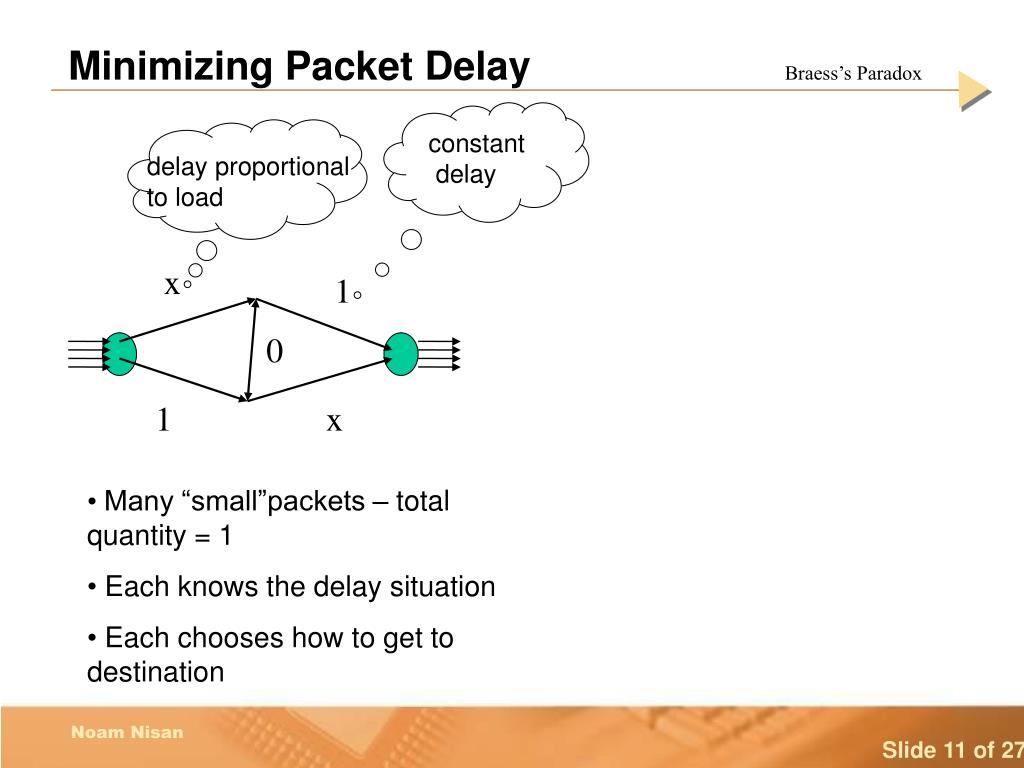 Minimizing Packet Delay

Braess's Paradox

delay proportional to load

constant delay

x

1

0

1

x

• Many "small"packets – total quantity = 1

• Each knows the delay situation

• Each chooses how to get to destination

Noam Nisan

Slide 11 of 27